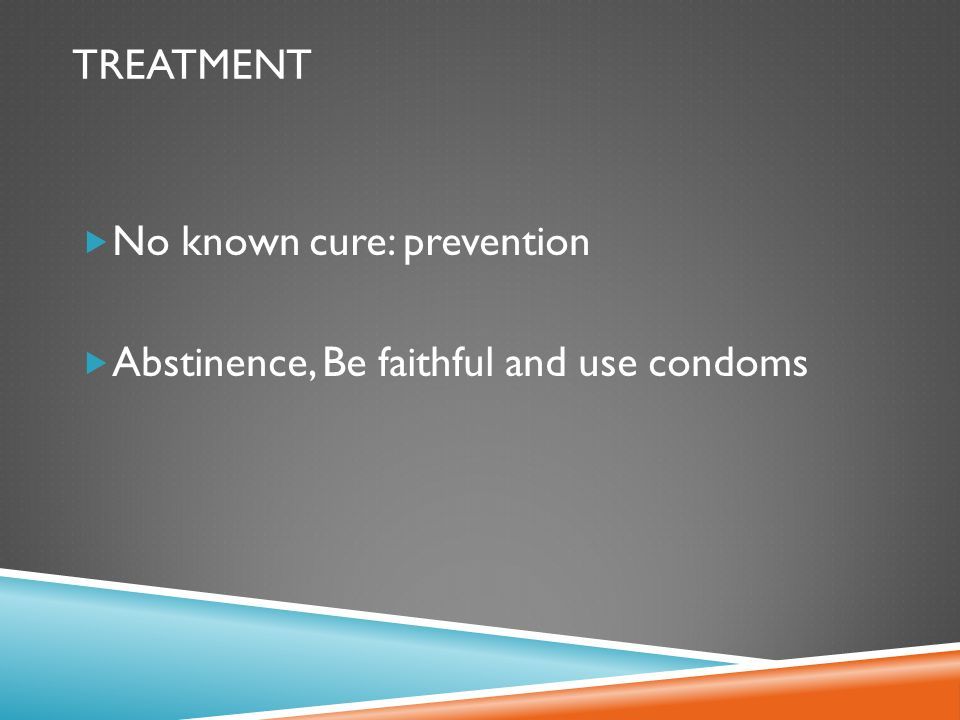 TREATMENT

No known cure: prevention

Abstinence, Be faithful and use condoms